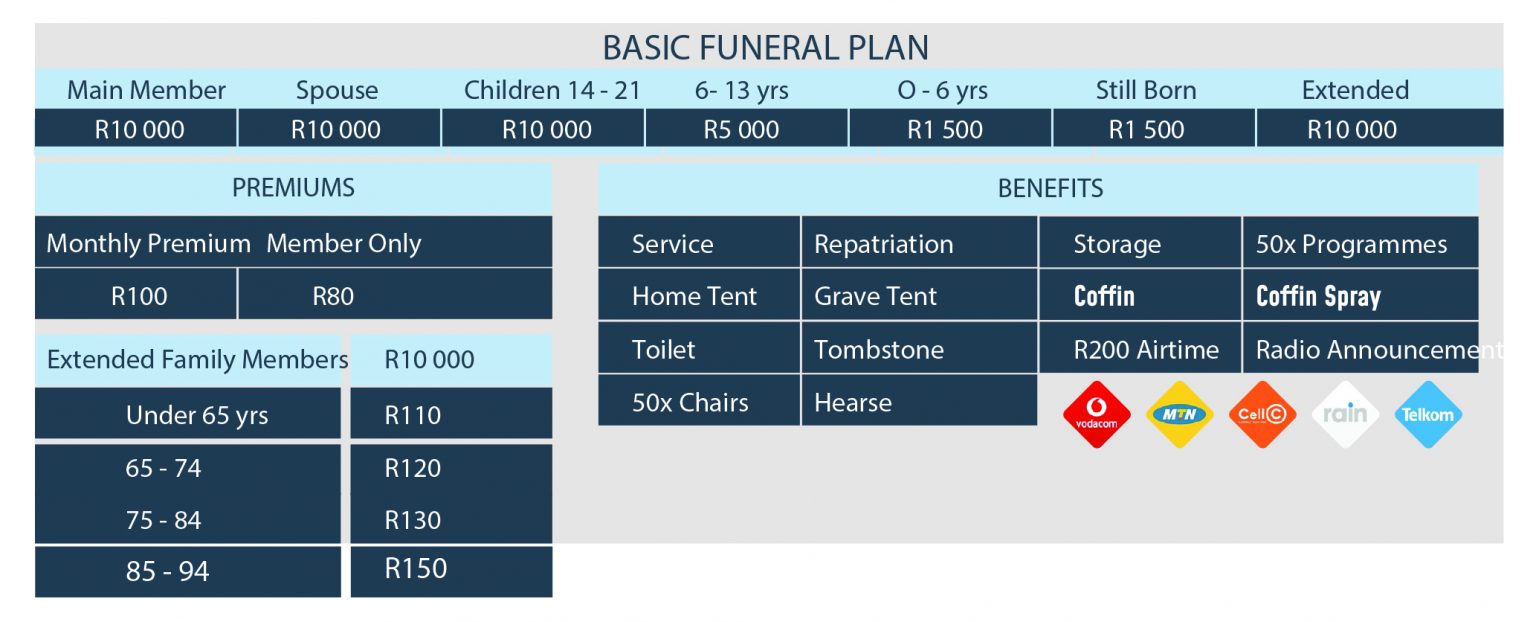 BASIC FUNERAL PLAN

| Main Member | Spouse | Children 14 - 21 | 6- 13 yrs | O - 6 yrs | Still Born | Extended |
|---|---|---|---|---|---|---|
| R10 000 | R10 000 | R10 000 | R5 000 | R1 500 | R1 500 | R10 000 |

PREMIUMS

| Monthly Premium | Member Only |
|---|---|
| R100 | R80 |

| Extended Family Members | R10 000 |
|---|---|
| Under 65 yrs | R110 |
| 65 - 74 | R120 |
| 75 - 84 | R130 |
| 85 - 94 | R150 |

BENEFITS

| Service | Repatriation | Storage | 50x Programmes |
|---|---|---|---|
| Home Tent | Grave Tent | Coffin | Coffin Spray |
| Toilet | Tombstone | R200 Airtime | Radio Announcement |
| 50x Chairs | Hearse | | |

vodacom MTN Cell C rain Telkom